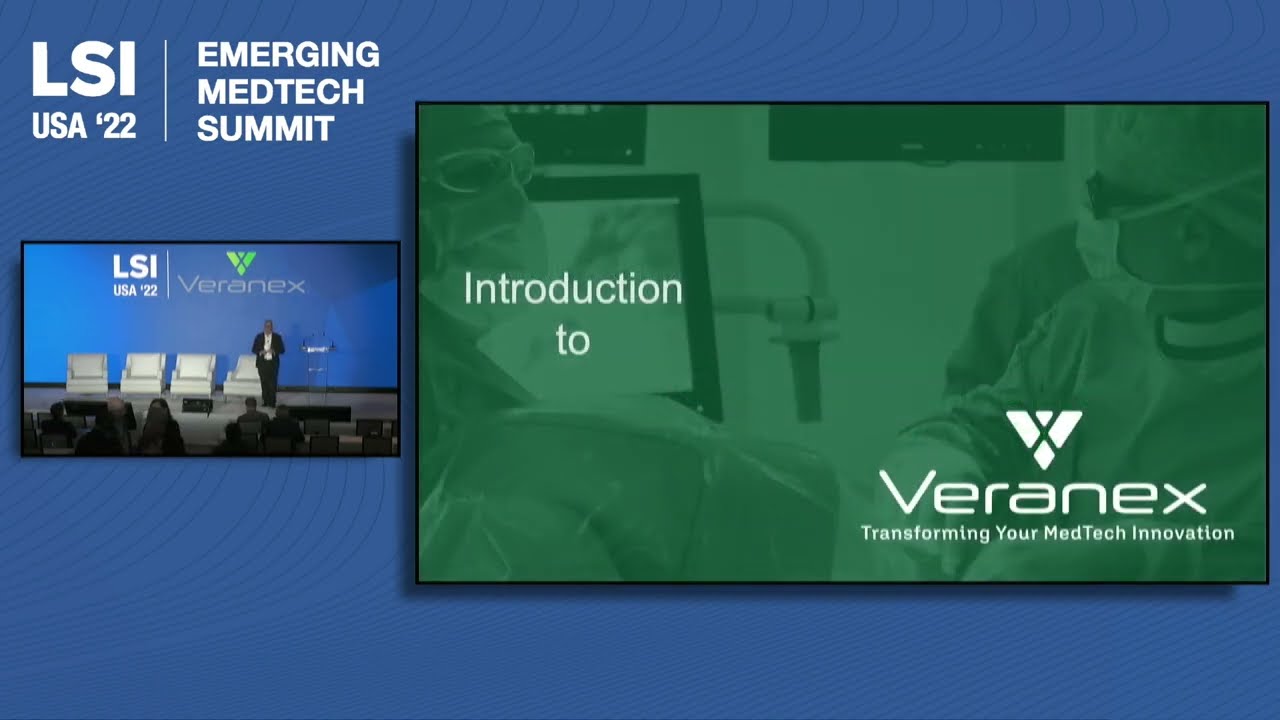 LSI
USA '22

EMERGING
MEDTECH
SUMMIT

LSI
USA '22
Veranex

Introduction
to

Veranex
Transforming Your MedTech Innovation